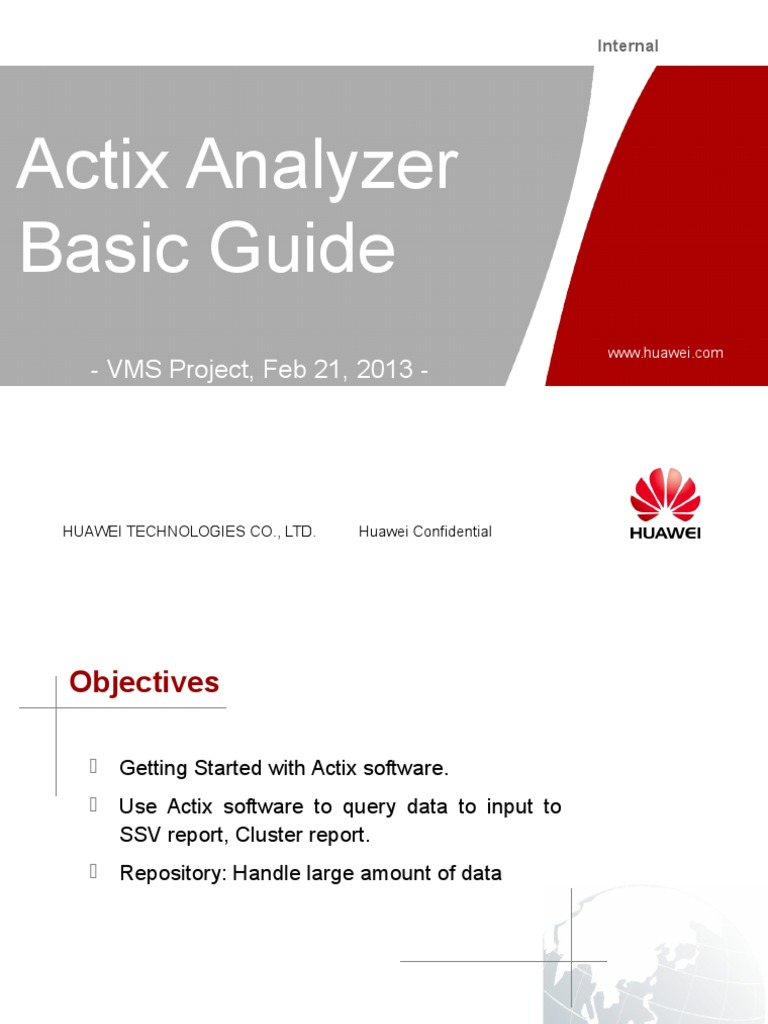 Internal

Actix Analyzer Basic Guide

- VMS Project, Feb 21, 2013 -

www.huawei.com

HUAWEI TECHNOLOGIES CO., LTD.

Huawei Confidential

HUAWEI

Objectives

Getting Started with Actix software.

Use Actix software to query data to input to SSV report, Cluster report.

Repository: Handle large amount of data